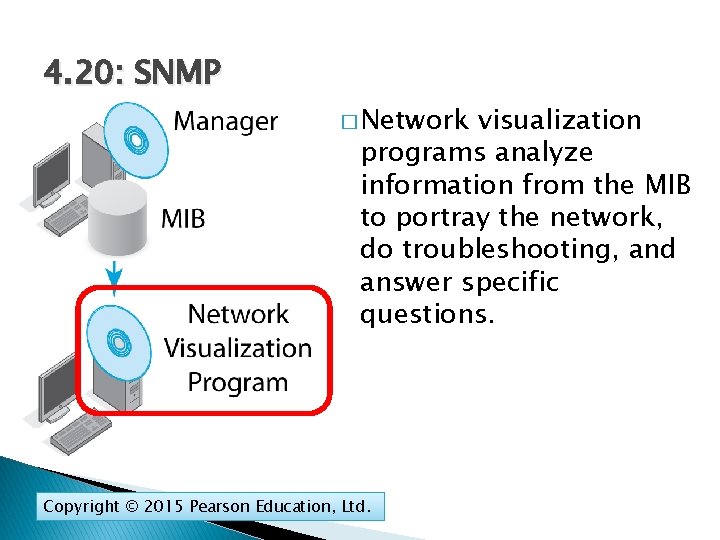 4.20: SNMP

Manager

MIB

Network Visualization Program

□ Network visualization programs analyze information from the MIB to portray the network, do troubleshooting, and answer specific questions.

Copyright © 2015 Pearson Education, Ltd.